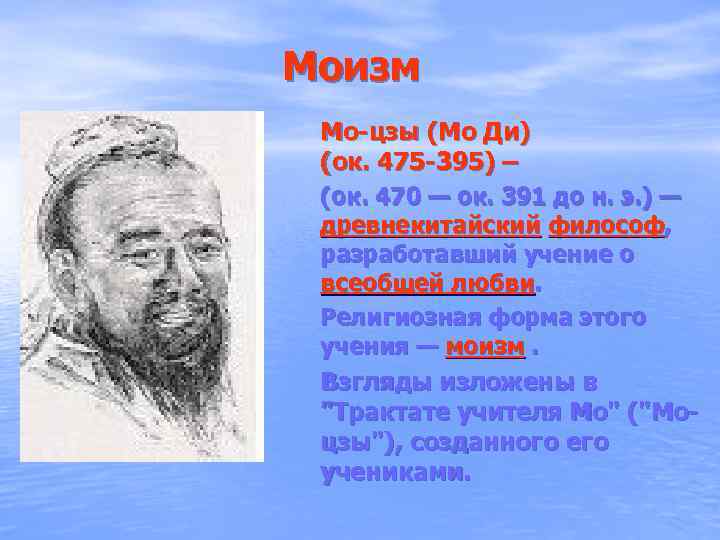 Моизм

Мо-цзы (Мо Ди) (ок. 475-395) –

(ок. 470 — ок. 391 до н. э.) — древнекитайский философ, разработавший учение о всеобщей любви.

Религиозная форма этого учения — моизм .

Взгляды изложены в "Трактате учителя Мо" ("Мо-цзы"), созданного его учениками.